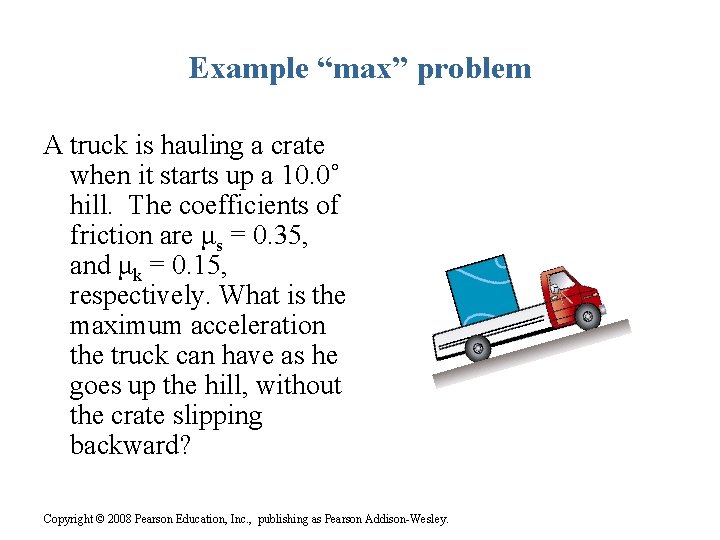 Example “max” problem

A truck is hauling a crate when it starts up a 10.0° hill. The coefficients of friction are $\mu_s = 0.35$, and $\mu_k = 0.15$, respectively. What is the maximum acceleration the truck can have as he goes up the hill, without the crate slipping backward?

Copyright © 2008 Pearson Education, Inc., publishing as Pearson Addison-Wesley.